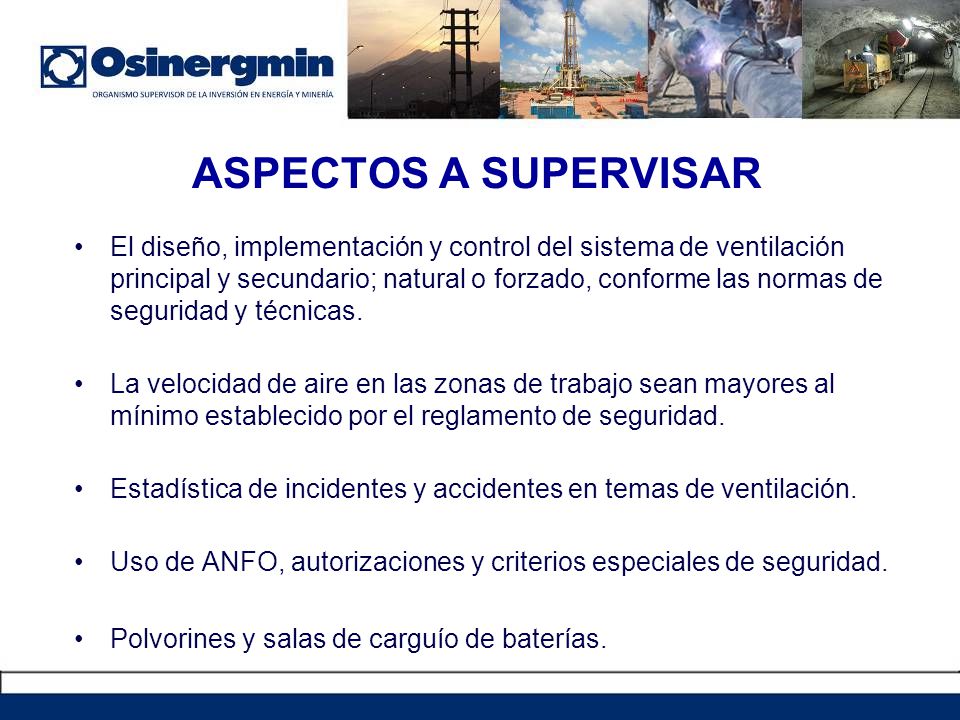 Osinergmin
ORGANISMO SUPERVISOR DE LA INVERSIÓN EN ENERGÍA Y MINERÍA

ASPECTOS A SUPERVISAR

• El diseño, implementación y control del sistema de ventilación principal y secundario; natural o forzado, conforme las normas de seguridad y técnicas.

• La velocidad de aire en las zonas de trabajo sean mayores al mínimo establecido por el reglamento de seguridad.

• Estadística de incidentes y accidentes en temas de ventilación.

• Uso de ANFO, autorizaciones y criterios especiales de seguridad.

• Polvorines y salas de carguío de baterías.